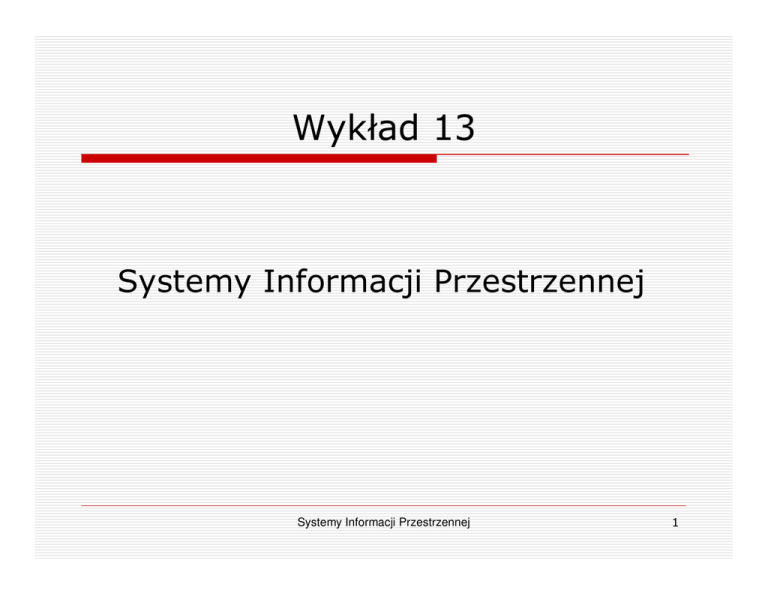 Wykład 13

Systemy Informacji Przestrzennej

Systemy Informacji Przestrzennej

1